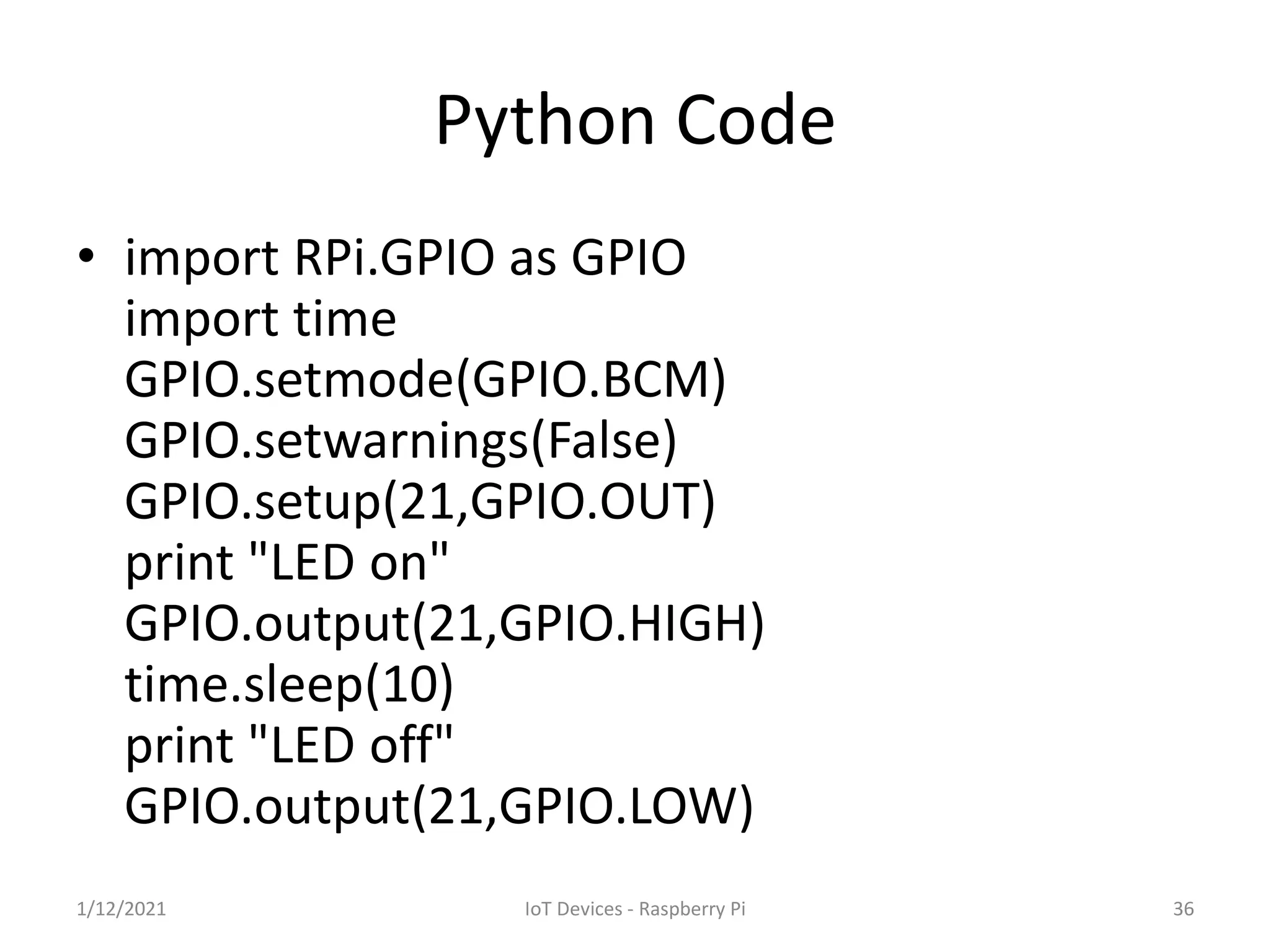 Python Code

• import RPi.GPIO as GPIO
import time
GPIO.setmode(GPIO.BCM)
GPIO.setwarnings(False)
GPIO.setup(21,GPIO.OUT)
print "LED on"
GPIO.output(21,GPIO.HIGH)
time.sleep(10)
print "LED off"
GPIO.output(21,GPIO.LOW)

1/12/2021 IoT Devices - Raspberry Pi 36